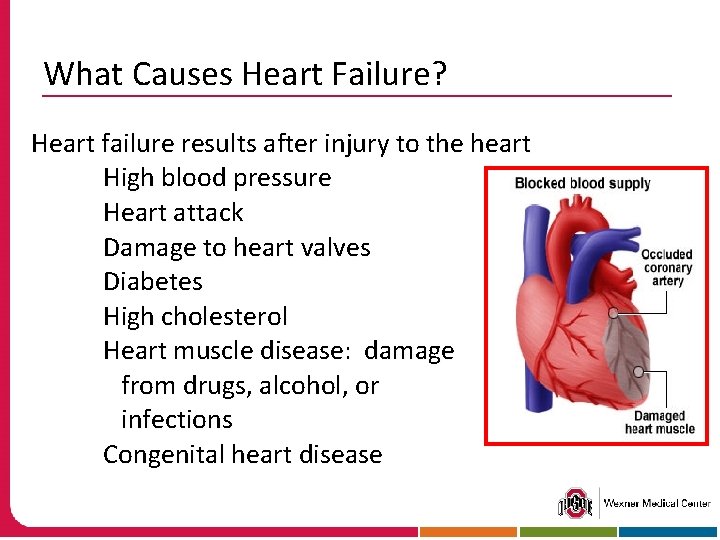 What Causes Heart Failure?

Heart failure results after injury to the heart

High blood pressure

Heart attack

Damage to heart valves

Diabetes

High cholesterol

Heart muscle disease: damage from drugs, alcohol, or infections

Congenital heart disease

Blocked blood supply

Occluded coronary artery

Damaged heart muscle

OHIO STATE

Wexner Medical Center